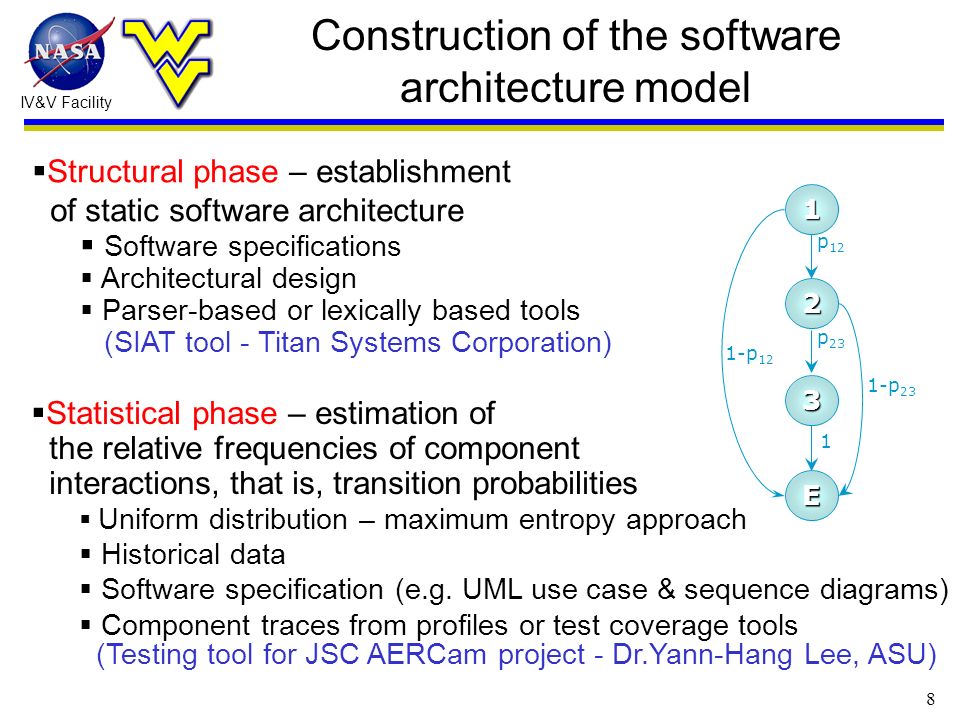 NASA
IV&V Facility

Construction of the software architecture model

▪Structural phase – establishment of static software architecture
▪ Software specifications
▪ Architectural design
▪ Parser-based or lexically based tools
(SIAT tool - Titan Systems Corporation)

▪Statistical phase – estimation of the relative frequencies of component interactions, that is, transition probabilities
▪ Uniform distribution – maximum entropy approach
▪ Historical data
▪ Software specification (e.g. UML use case & sequence diagrams)
▪ Component traces from profiles or test coverage tools
(Testing tool for JSC AERCam project - Dr.Yann-Hang Lee, ASU)

1
$p_{12}$
2
$p_{23}$
$1-p_{12}$
$1-p_{23}$
3
1
E

8